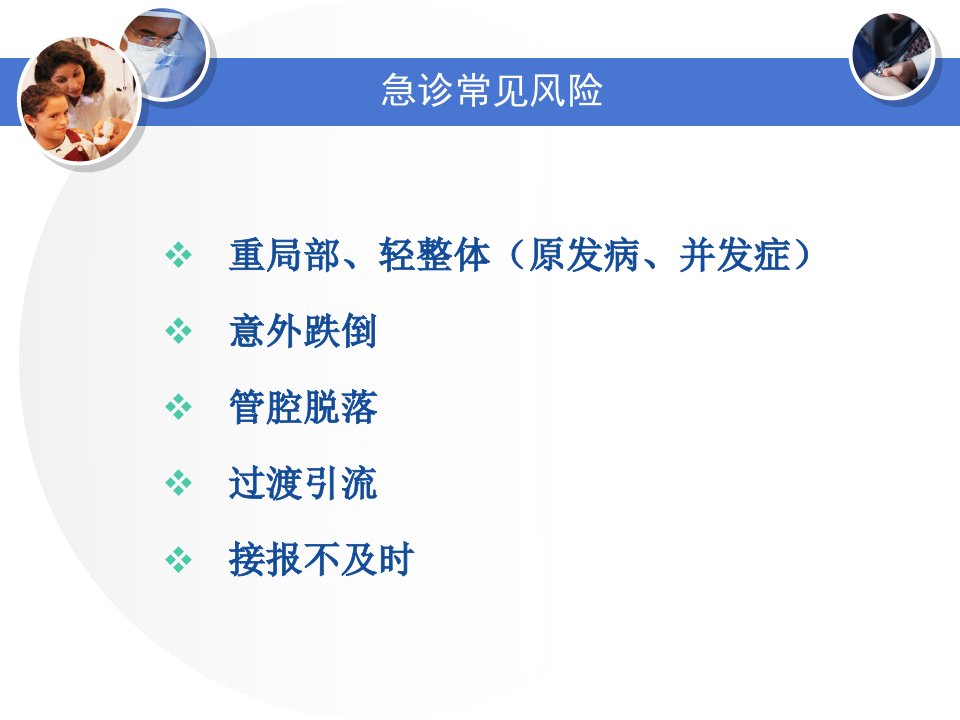 急诊常见风险

❖ 重局部、轻整体（原发病、并发症）

❖ 意外跌倒

❖ 管腔脱落

❖ 过渡引流

❖ 接报不及时